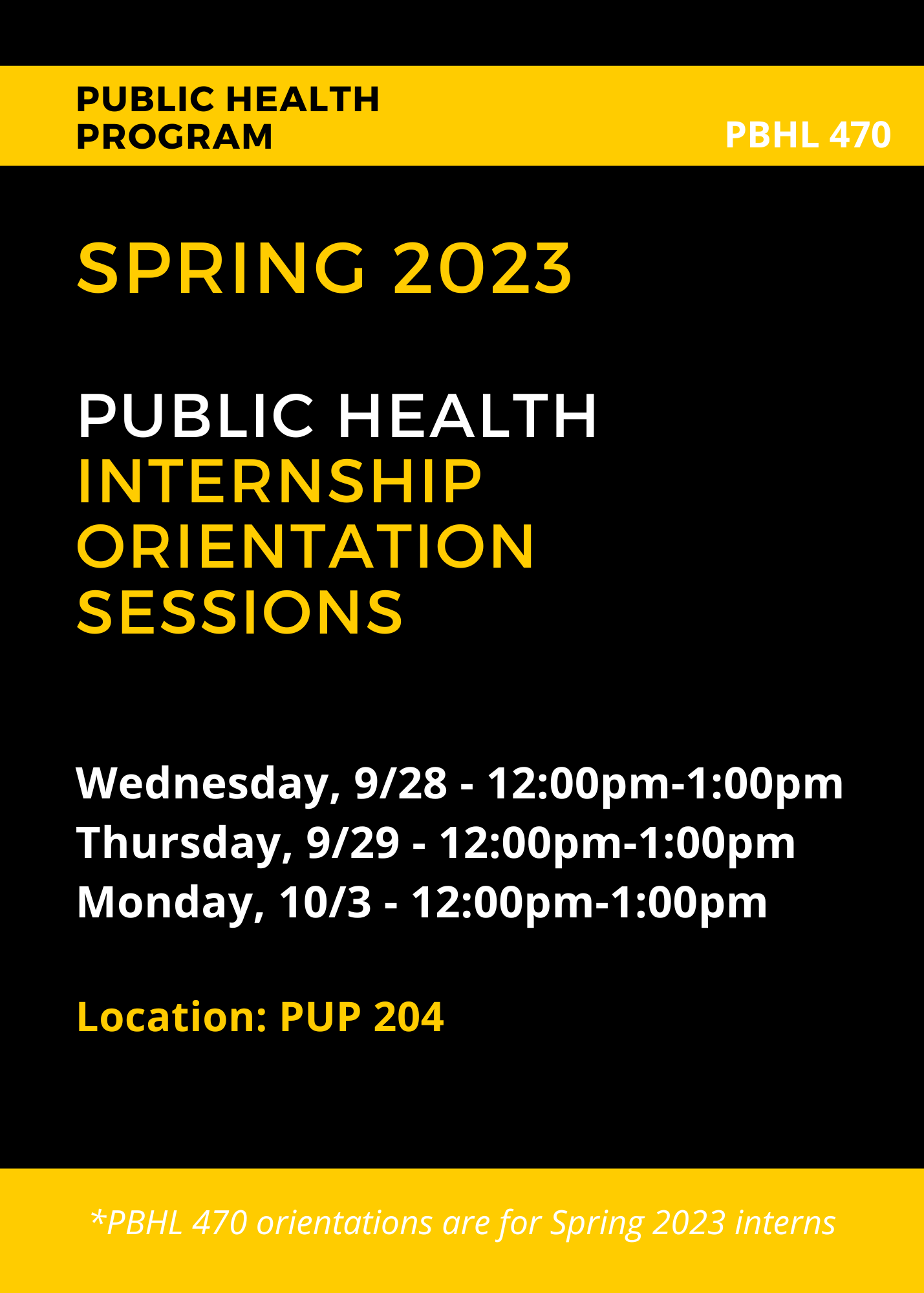 PUBLIC HEALTH
PROGRAM

PBHL 470

SPRING 2023

PUBLIC HEALTH
INTERNSHIP
ORIENTATION
SESSIONS

Wednesday, 9/28 - 12:00pm-1:00pm
Thursday, 9/29 - 12:00pm-1:00pm
Monday, 10/3 - 12:00pm-1:00pm

Location: PUP 204

*PBHL 470 orientations are for Spring 2023 interns